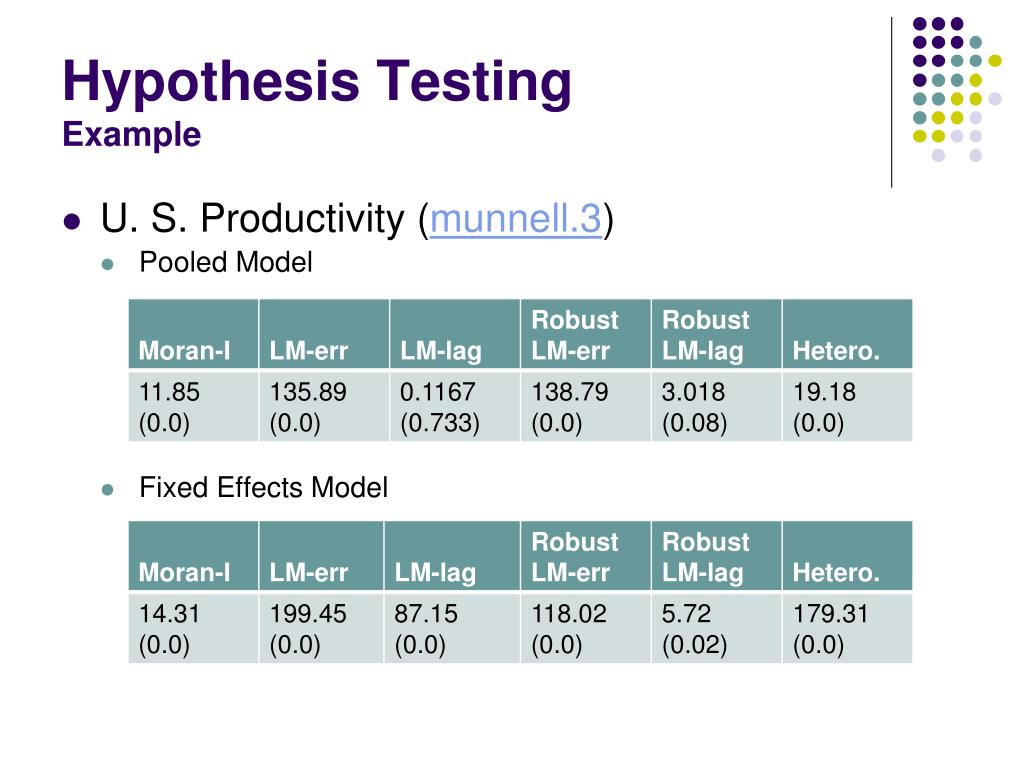 Hypothesis Testing
Example

U. S. Productivity (munnell.3)

Pooled Model

| Moran-I | LM-err | LM-lag | Robust LM-err | Robust LM-lag | Hetero. |
|---|---|---|---|---|---|
| 11.85 (0.0) | 135.89 (0.0) | 0.1167 (0.733) | 138.79 (0.0) | 3.018 (0.08) | 19.18 (0.0) |

Fixed Effects Model

| Moran-I | LM-err | LM-lag | Robust LM-err | Robust LM-lag | Hetero. |
|---|---|---|---|---|---|
| 14.31 (0.0) | 199.45 (0.0) | 87.15 (0.0) | 118.02 (0.0) | 5.72 (0.02) | 179.31 (0.0) |